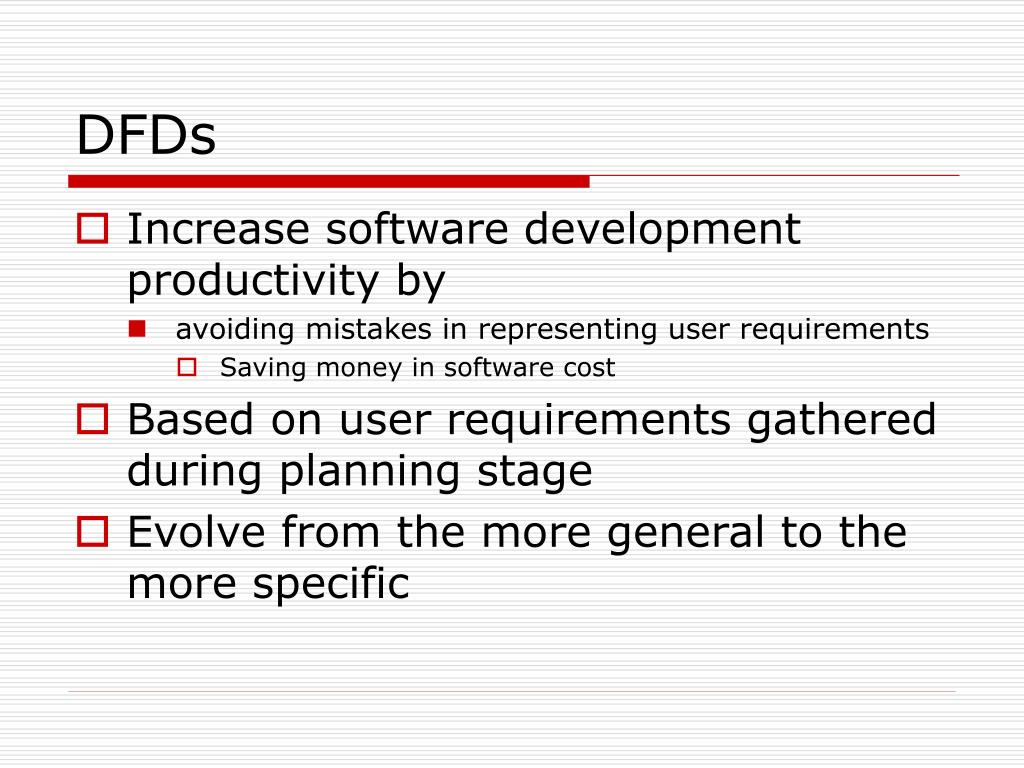 DFDs

Increase software development productivity by

avoiding mistakes in representing user requirements

Saving money in software cost

Based on user requirements gathered during planning stage

Evolve from the more general to the more specific